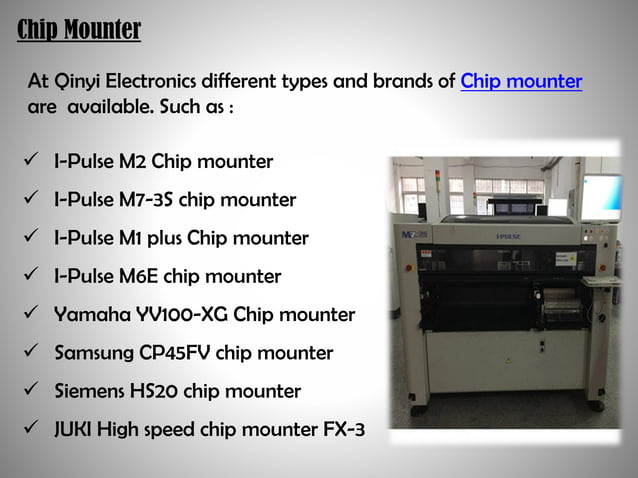 Chip Mounter

At Qinyi Electronics different types and brands of Chip mounter are available. Such as :

✓ I-Pulse M2 Chip mounter
✓ I-Pulse M7-3S chip mounter
✓ I-Pulse M1 plus Chip mounter
✓ I-Pulse M6E chip mounter
✓ Yamaha YV100-XG Chip mounter
✓ Samsung CP45FV chip mounter
✓ Siemens HS20 chip mounter
✓ JUKI High speed chip mounter FX-3

M7
I-PULSE